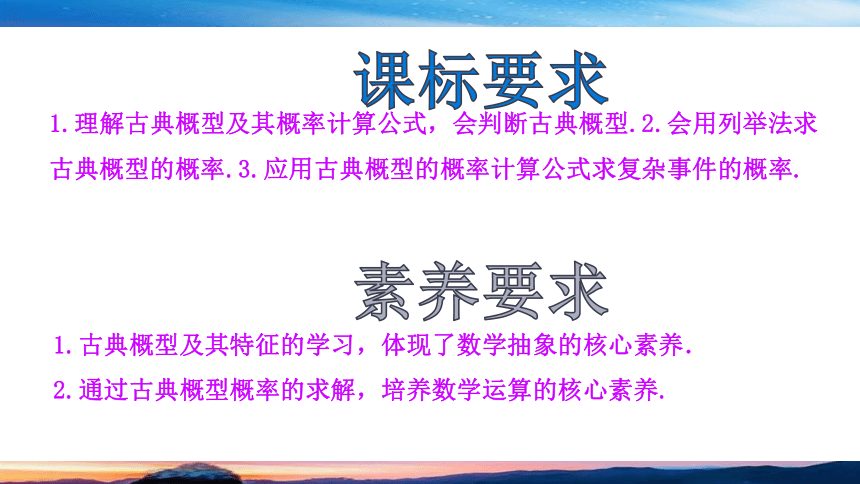 课标要求

1.理解古典概型及其概率计算公式，会判断古典概型.2.会用列举法求古典概型的概率.3.应用古典概型的概率计算公式求复杂事件的概率.

素养要求

1.古典概型及其特征的学习，体现了数学抽象的核心素养.

2.通过古典概型概率的求解，培养数学运算的核心素养.